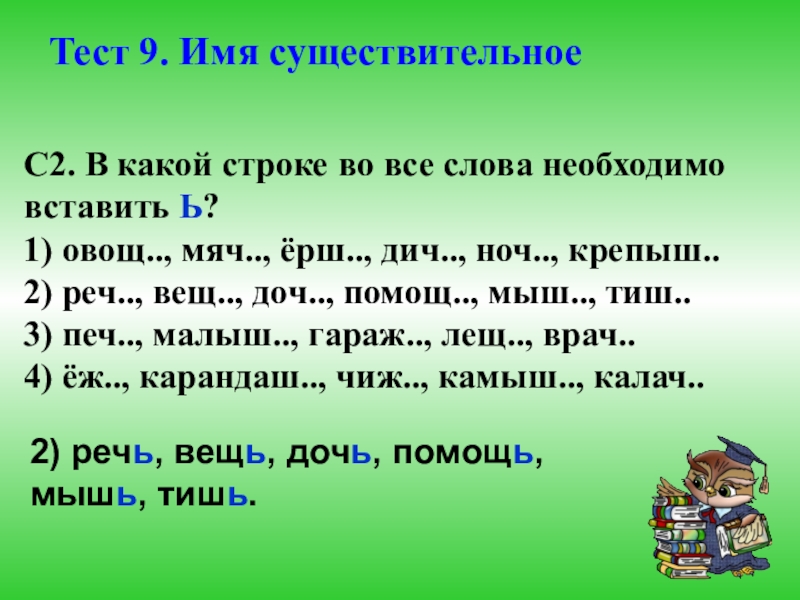 Тест 9. Имя существительное

С2. В какой строке во все слова необходимо вставить Ь?
1) овощ.., мяч.., ёрш.., дич.., ноч.., крепыш..
2) реч.., вещ.., доч.., помощ.., мыш.., тиш..
3) печ.., малыш.., гараж.., лещ.., врач..
4) ёж.., карандаш.., чиж.., камыш.., калач..

2) речь, вещь, дочь, помощь, мышь, тишь.